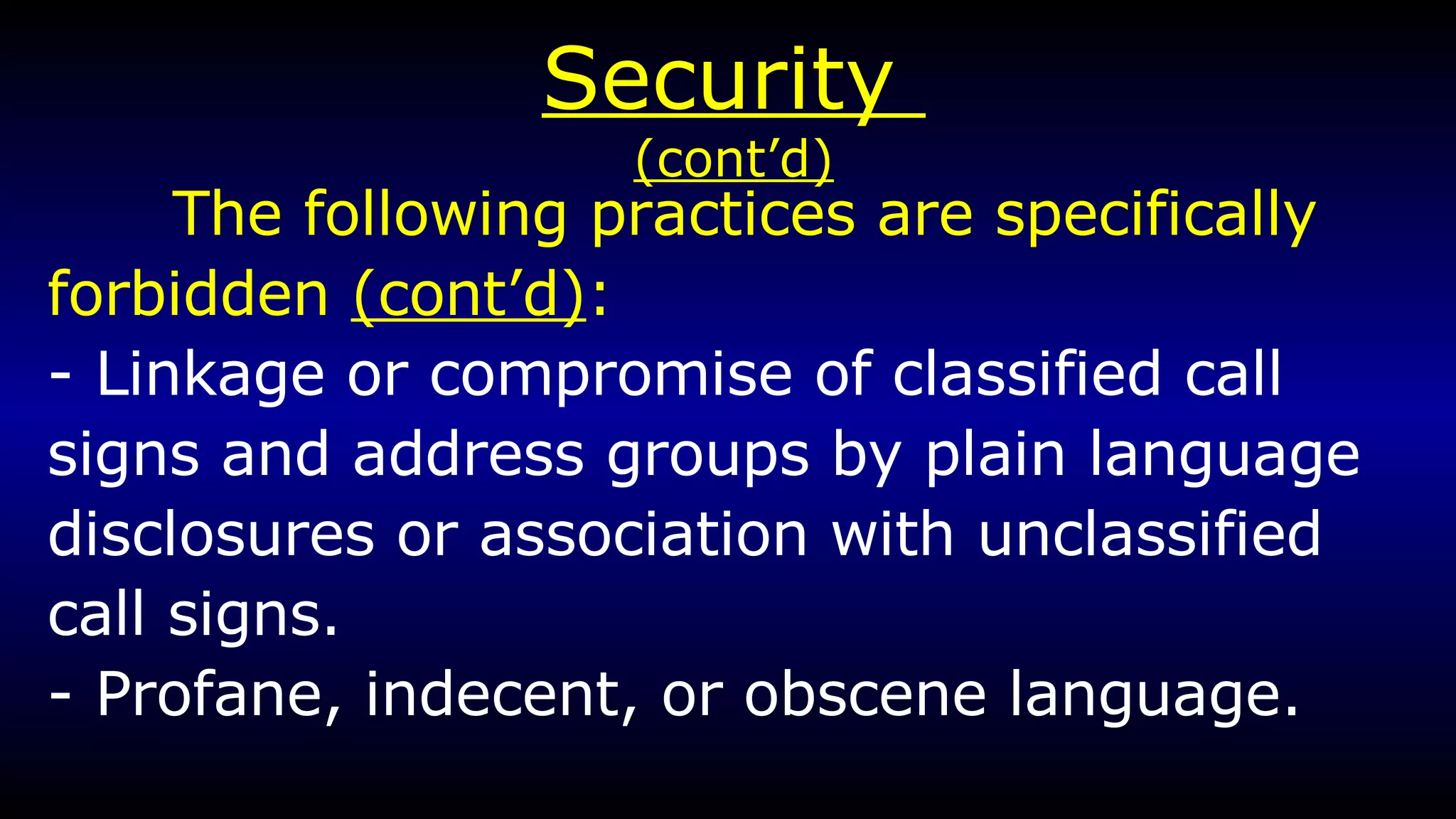 Security
(cont’d)

The following practices are specifically forbidden (cont’d):

- Linkage or compromise of classified call signs and address groups by plain language disclosures or association with unclassified call signs.

- Profane, indecent, or obscene language.